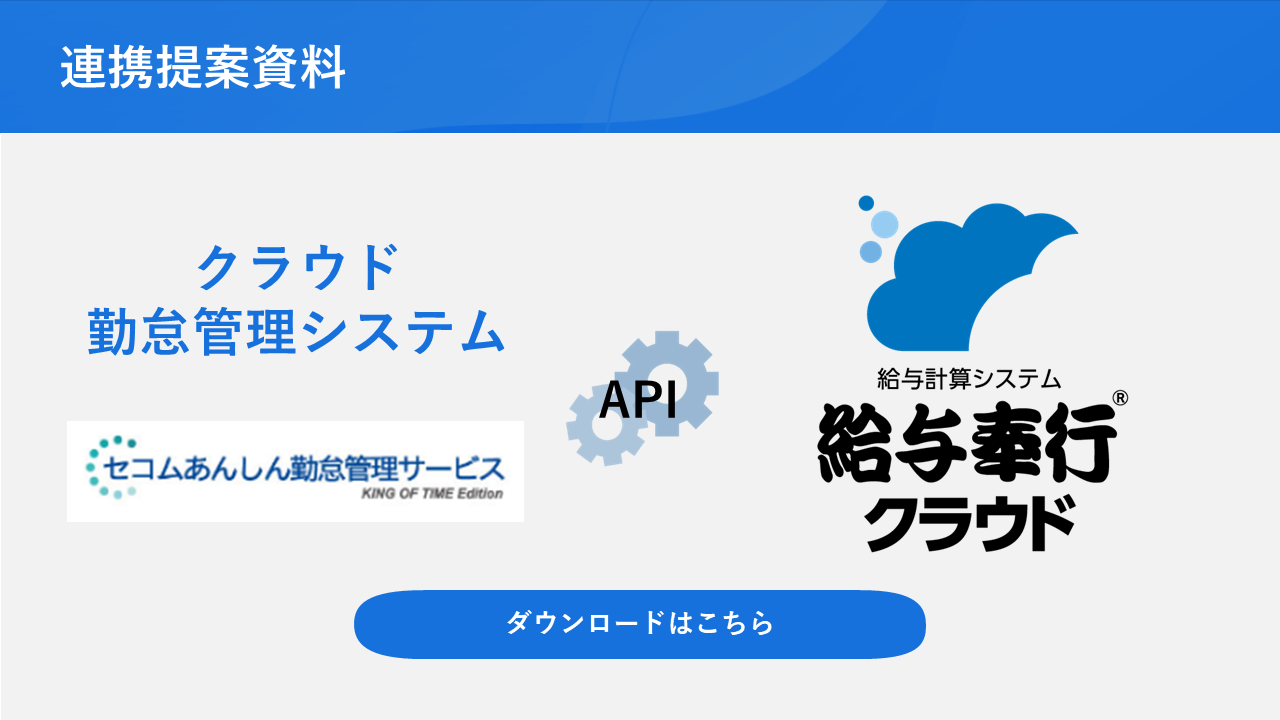 連携提案資料

クラウド
勤怠管理システム

セコムあんしん勤怠管理サービス
KING OF TIME Edition

API

給与計算システム
給与奉行®
クラウド

ダウンロードはこちら